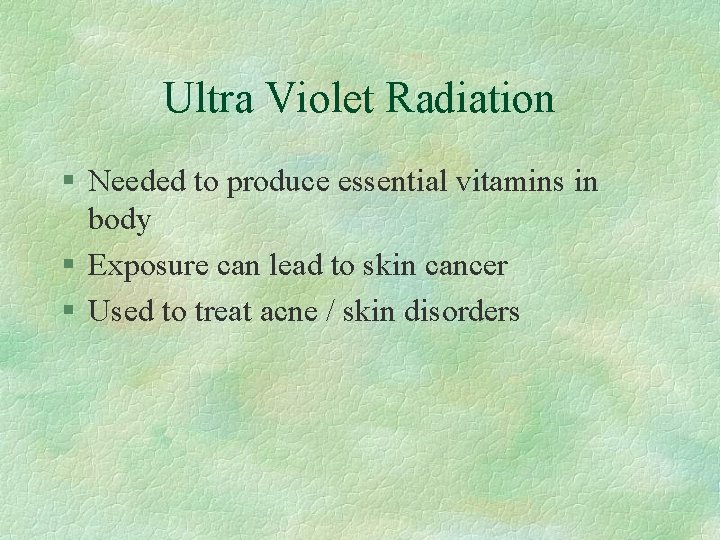 Ultra Violet Radiation

§ Needed to produce essential vitamins in body
§ Exposure can lead to skin cancer
§ Used to treat acne / skin disorders